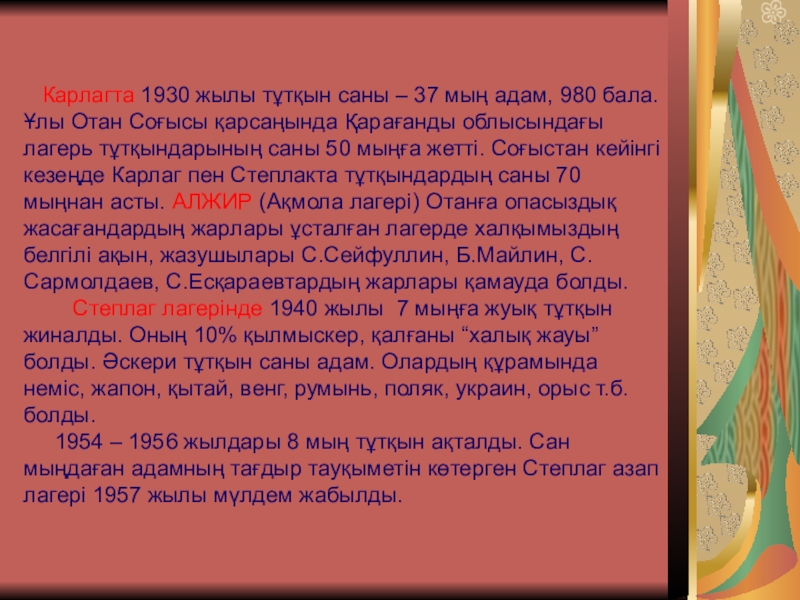 Карлагта 1930 жылы тұтқын саны – 37 мың адам, 980 бала. Ұлы Отан Соғысы қарсаңында Қарағанды облысындағы лагерь тұтқындарының саны 50 мыңға жетті. Соғыстан кейінгі кезеңде Карлаг пен Степлакта тұтқындардың саны 70 мыңнан асты. АЛЖИР (Ақмола лагері) Отанға опасыздық жасағандардың жарлары ұсталған лагерде халқымыздың белгілі ақын, жазушылары С.Сейфуллин, Б.Майлин, С. Сармолдаев, С.Есқараевтардың жарлары қамауда болды.

Степлаг лагерінде 1940 жылы 7 мыңға жуық тұтқын жиналды. Оның 10% қылмыскер, қалғаны “халық жауы” болды. Әскери тұтқын саны адам. Олардың құрамында неміс, жапон, қытай, венг, румынь, поляк, украин, орыс т.б. болды.

1954 – 1956 жылдары 8 мың тұтқын ақталды. Сан мыңдаған адамның тағдыр тауқыметін көтерген Степлаг азап лагері 1957 жылы мүлдем жабылды.